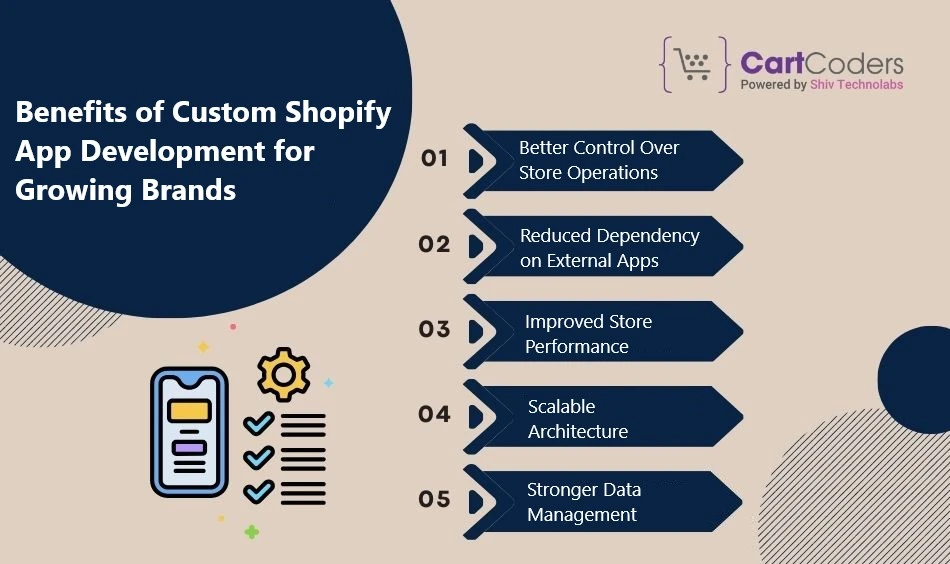 Benefits of Custom Shopify App Development for Growing Brands

CartCoders
Powered by Shiv Technolabs

01 Better Control Over Store Operations

02 Reduced Dependency on External Apps

03 Improved Store Performance

04 Scalable Architecture

05 Stronger Data Management